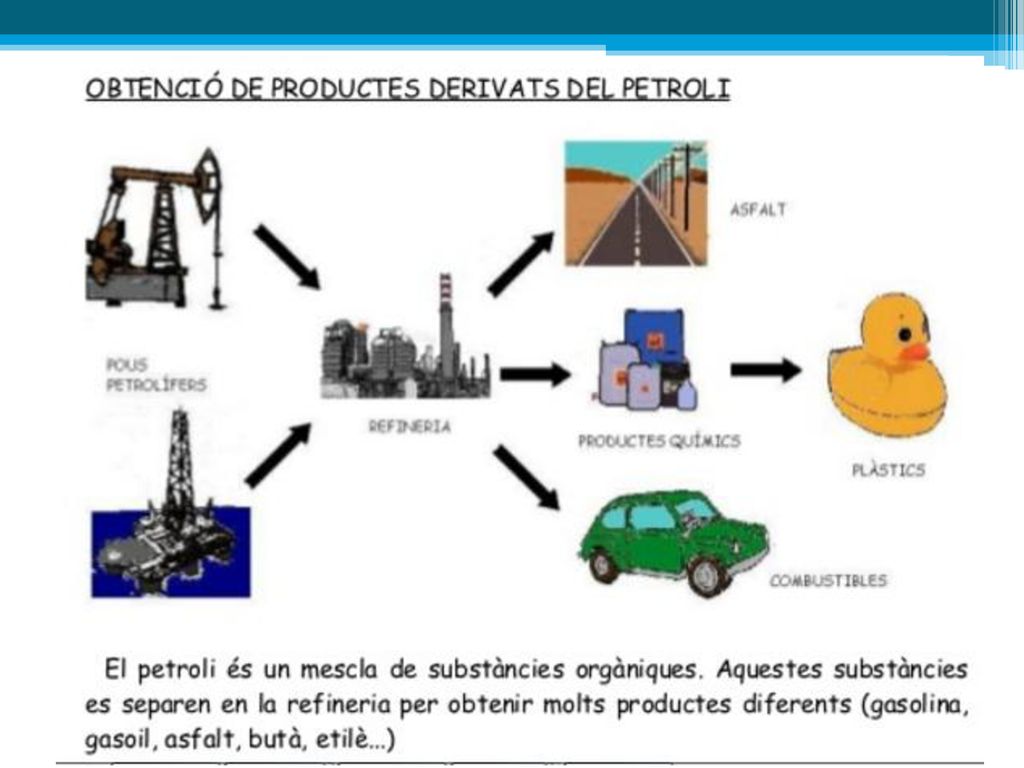 OBTENCIÓ DE PRODUCTES DERIVATS DEL PETROLI

POUS PETROLÍFERS

REFINERIA

ASFALT

PRODUCTES QUÍMICS

PLÀSTICS

COMBUSTIBLES

El petroli és un mescla de substàncies orgàniques. Aquestes substàncies es separen en la refineria per obtenir molts productes diferents (gasolina, gasoil, asfalt, butà, etilè...)